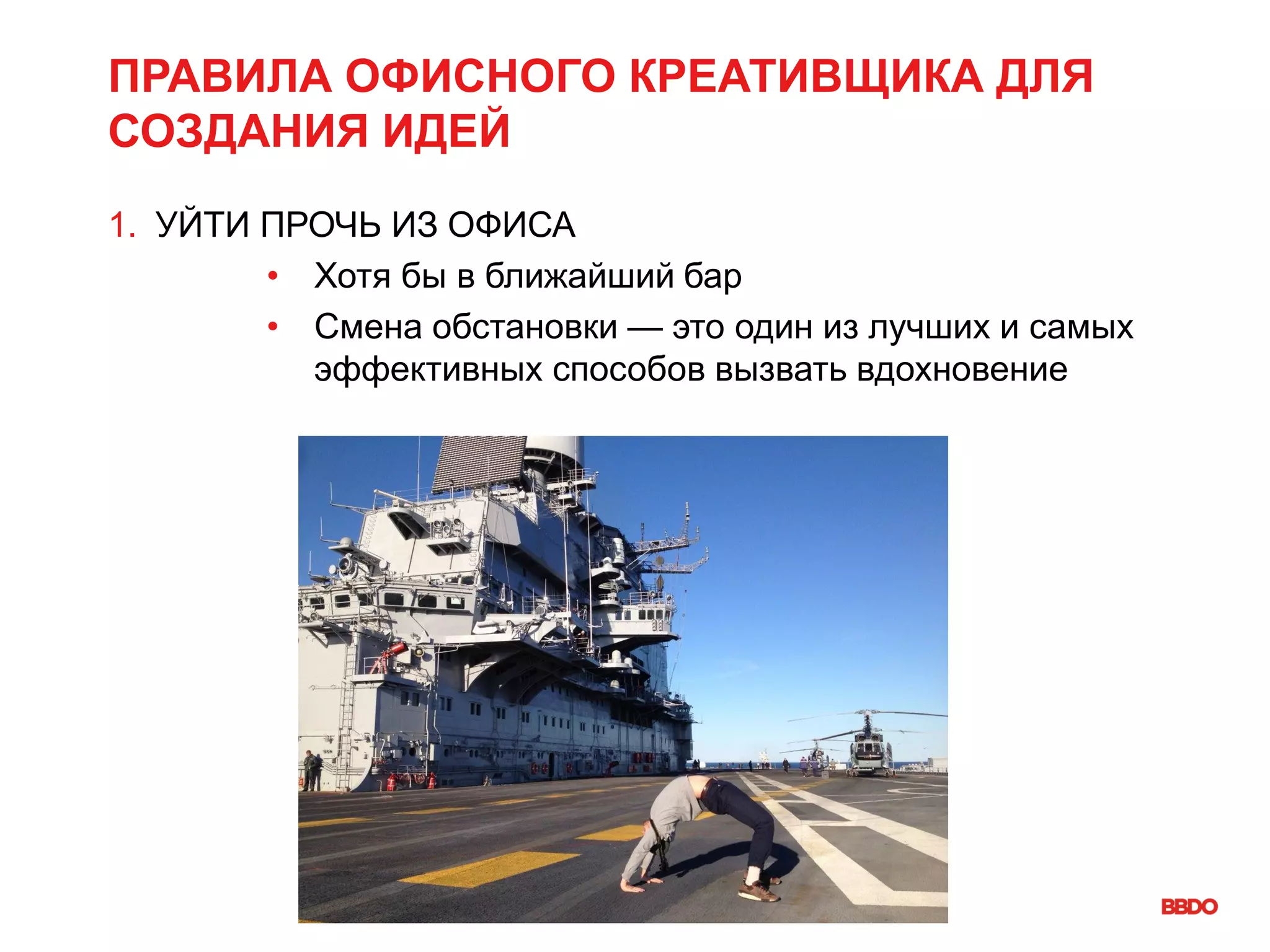 ПРАВИЛА ОФИСНОГО КРЕАТИВЩИКА ДЛЯ СОЗДАНИЯ ИДЕЙ

1. УЙТИ ПРОЧЬ ИЗ ОФИСА

• Хотя бы в ближайший бар

• Смена обстановки — это один из лучших и самых эффективных способов вызвать вдохновение

BBDO